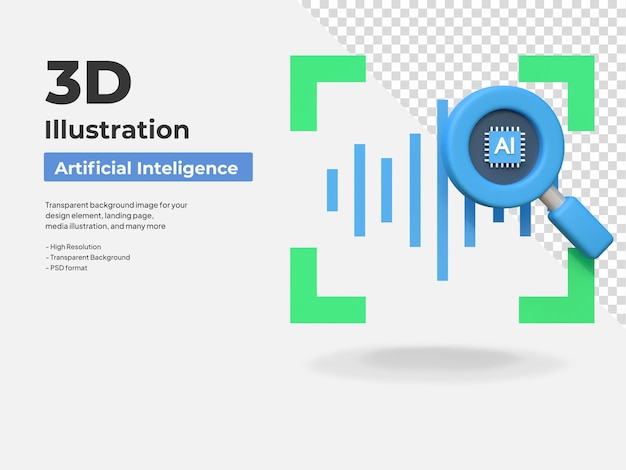 3D
Illustration
Artificial Inteligence

Transparent background image for your design element, landing page, media illustration, and many more

- High Resolution
- Transparent Background
- PSD format

AI